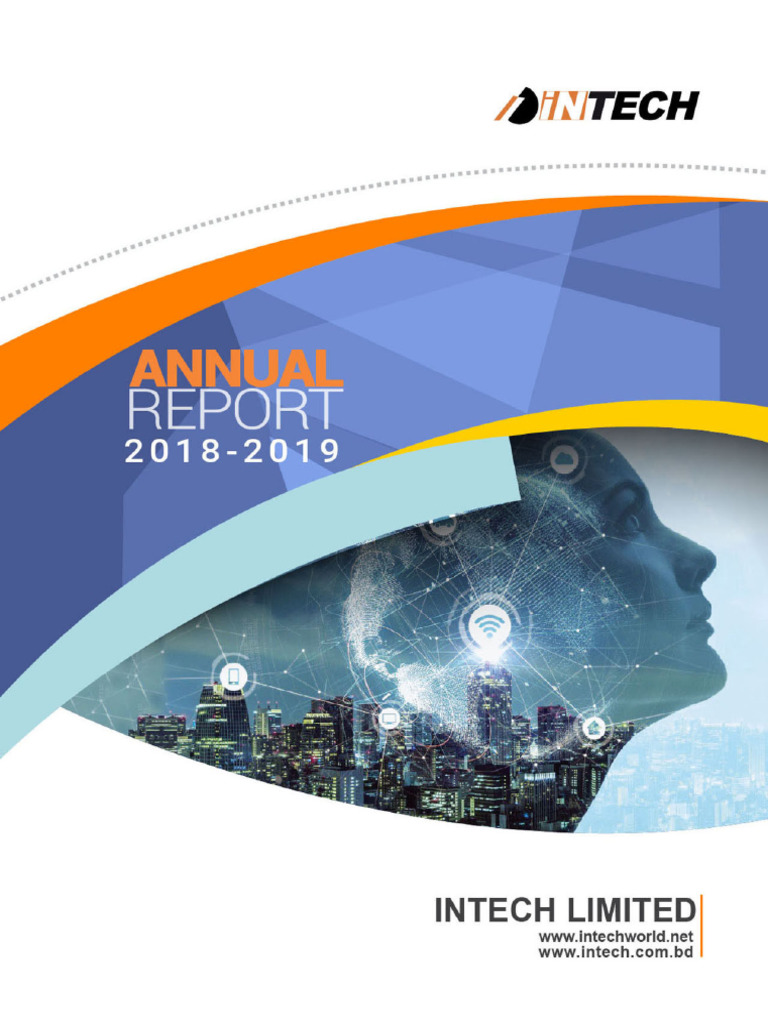 INTECH

ANNUAL
REPORT
2018-2019

INTECH LIMITED
www.intechworld.net
www.intech.com.bd